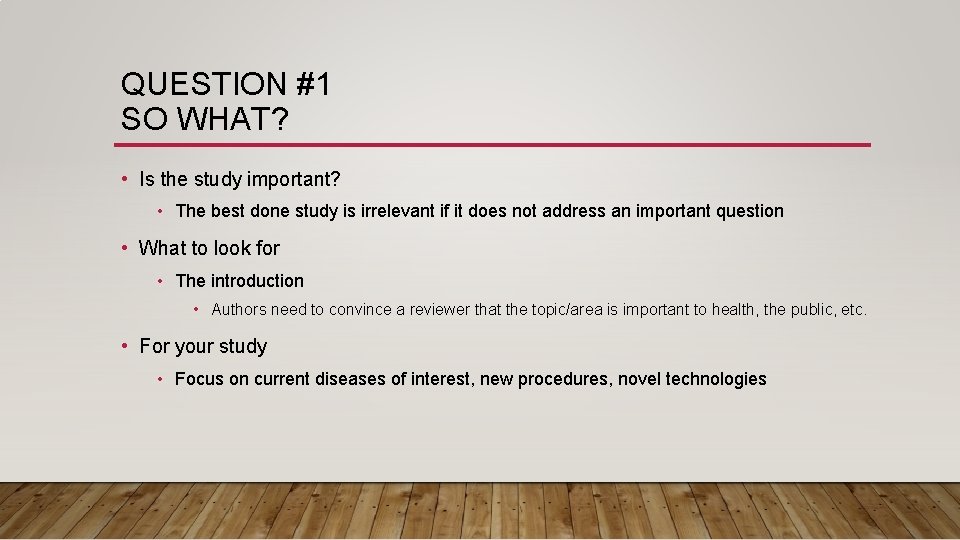 QUESTION #1
SO WHAT?

• Is the study important?
  • The best done study is irrelevant if it does not address an important question
• What to look for
  • The introduction
    • Authors need to convince a reviewer that the topic/area is important to health, the public, etc.
• For your study
  • Focus on current diseases of interest, new procedures, novel technologies